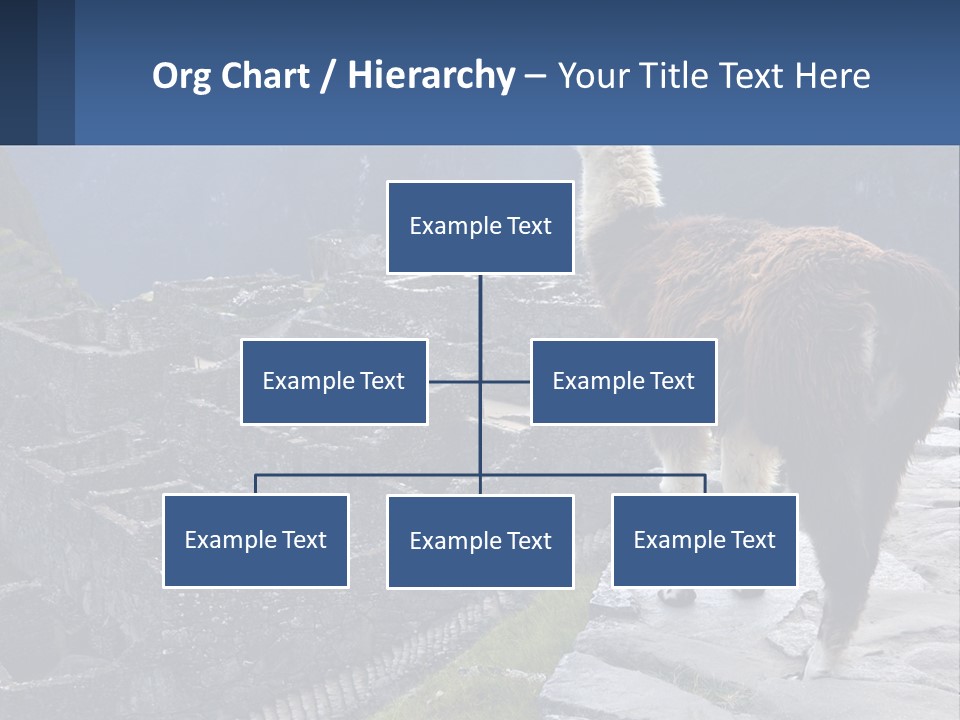 Org Chart / Hierarchy – Your Title Text Here

Example Text

Example Text

Example Text

Example Text

Example Text

Example Text